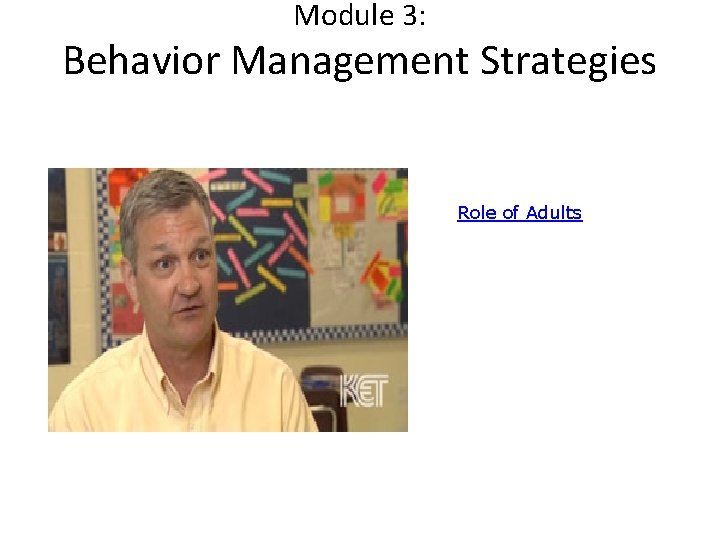 Module 3:
Behavior Management Strategies

KET

Role of Adults